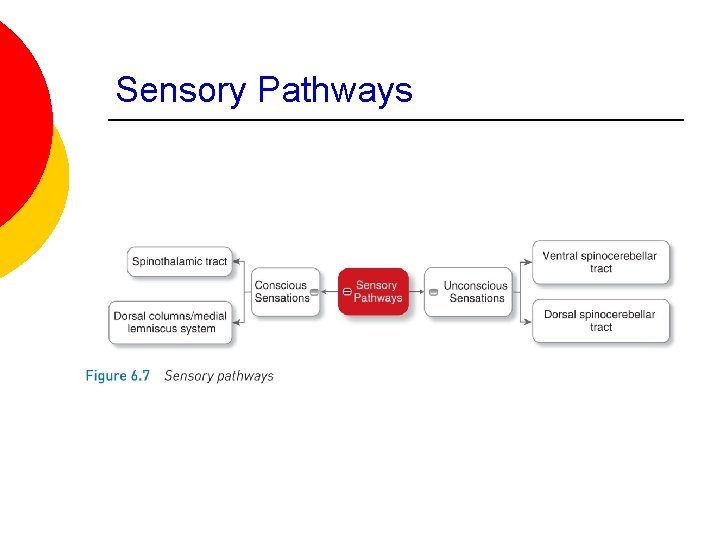 Sensory Pathways

Spinothalamic tract

Dorsal columns/medial lemniscus system

Conscious Sensations

Sensory Pathways

Unconscious Sensations

Ventral spinocerebellar tract

Dorsal spinocerebellar tract

Figure 6.7 Sensory pathways